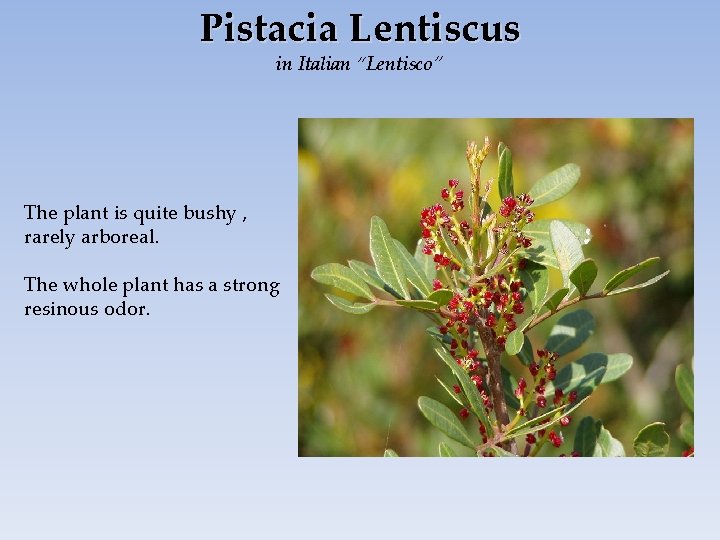 Pistacia Lentiscus
in Italian "Lentisco"

The plant is quite bushy , rarely arboreal.

The whole plant has a strong resinous odor.